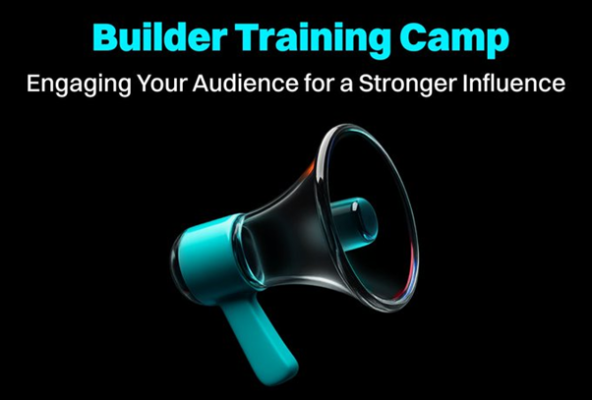 Builder Training Camp

Engaging Your Audience for a Stronger Influence